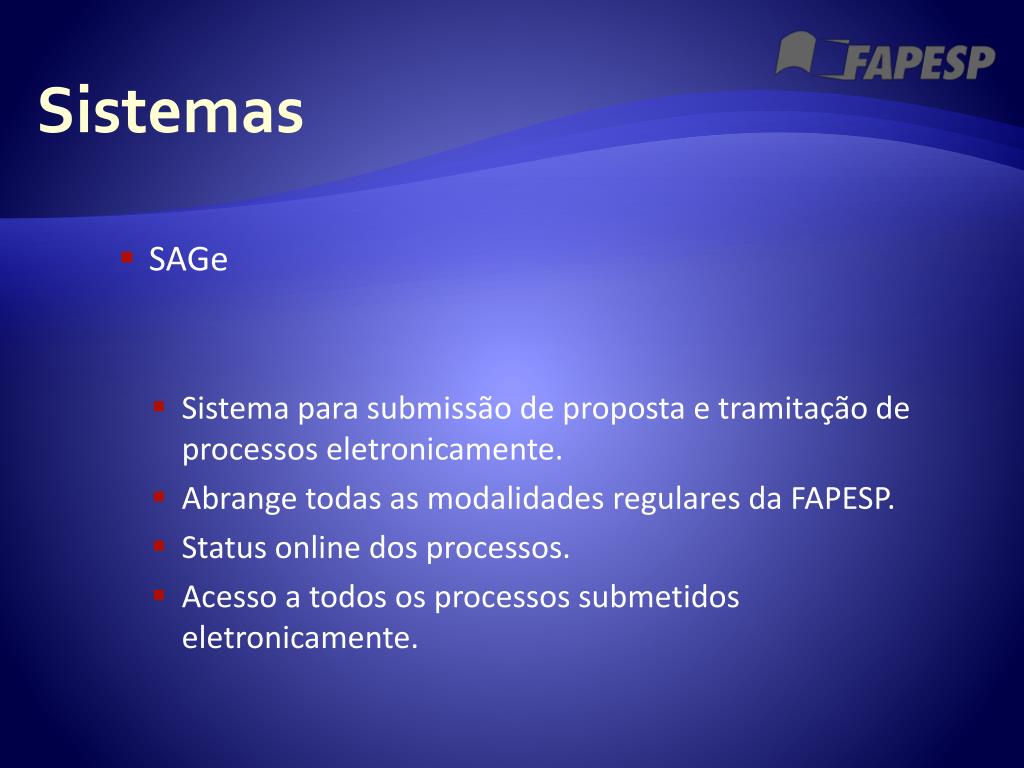 FAPESP

Sistemas

SAGe

Sistema para submissão de proposta e tramitação de processos eletronicamente.

Abrange todas as modalidades regulares da FAPESP.

Status online dos processos.

Acesso a todos os processos submetidos eletronicamente.